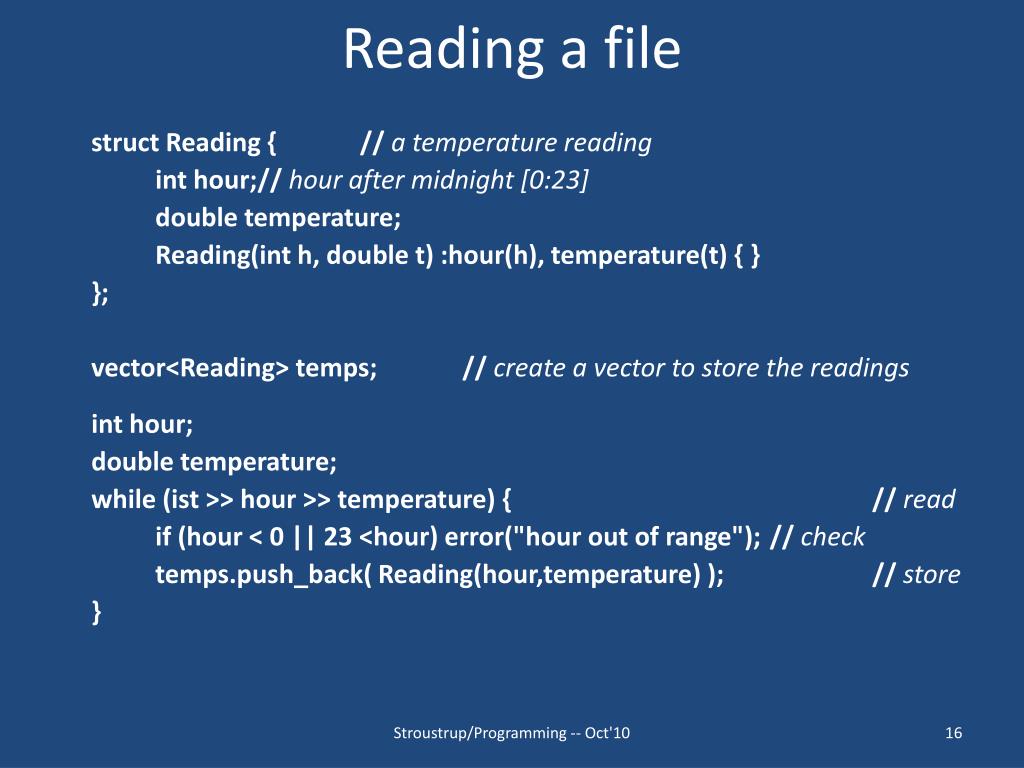 Reading a file

struct Reading { // a temperature reading
int hour;// hour after midnight [0:23]
double temperature;
Reading(int h, double t) :hour(h), temperature(t) { }
};

vector<Reading> temps; // create a vector to store the readings

int hour;
double temperature;
while (ist >> hour >> temperature) { // read
if (hour < 0 || 23 <hour) error("hour out of range"); // check
temps.push_back( Reading(hour,temperature) ); // store
}

Stroustrup/Programming -- Oct'10

16